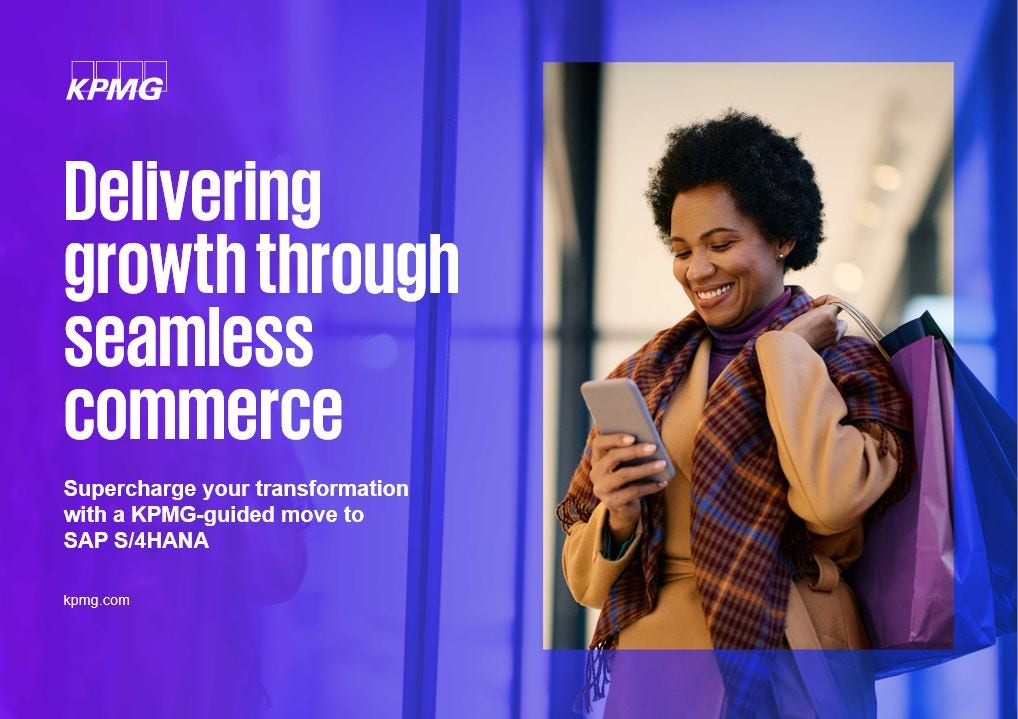 KPMG

Delivering growth through seamless commerce

Supercharge your transformation with a KPMG-guided move to SAP S/4HANA

kpmg.com